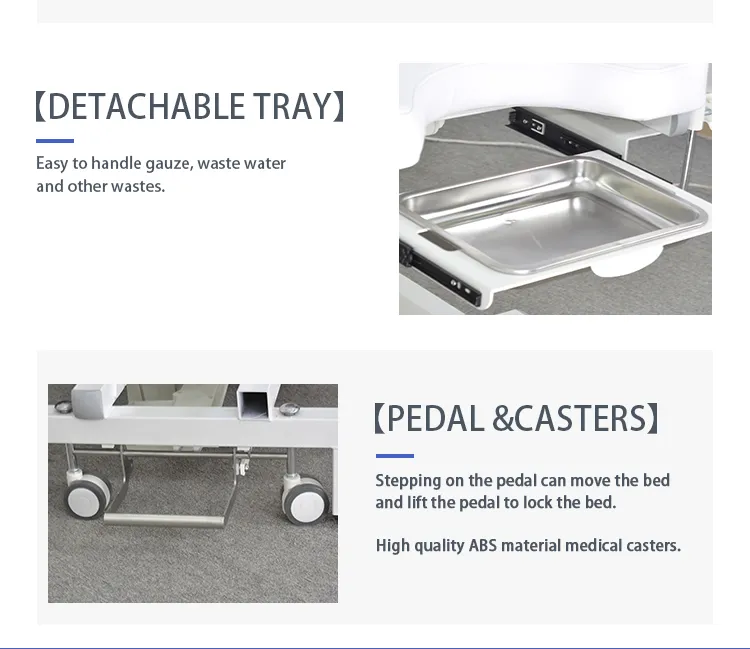 【DETACHABLE TRAY】

Easy to handle gauze, waste water and other wastes.

【PEDAL &CASTERS】

Stepping on the pedal can move the bed and lift the pedal to lock the bed.

High quality ABS material medical casters.